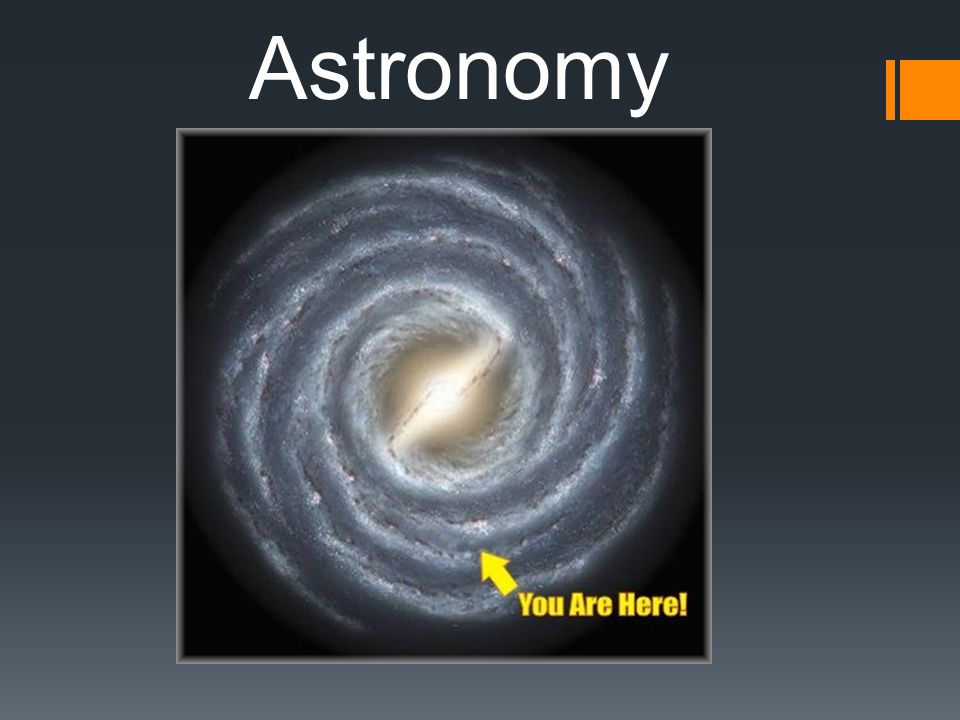 Astronomy

You Are Here!